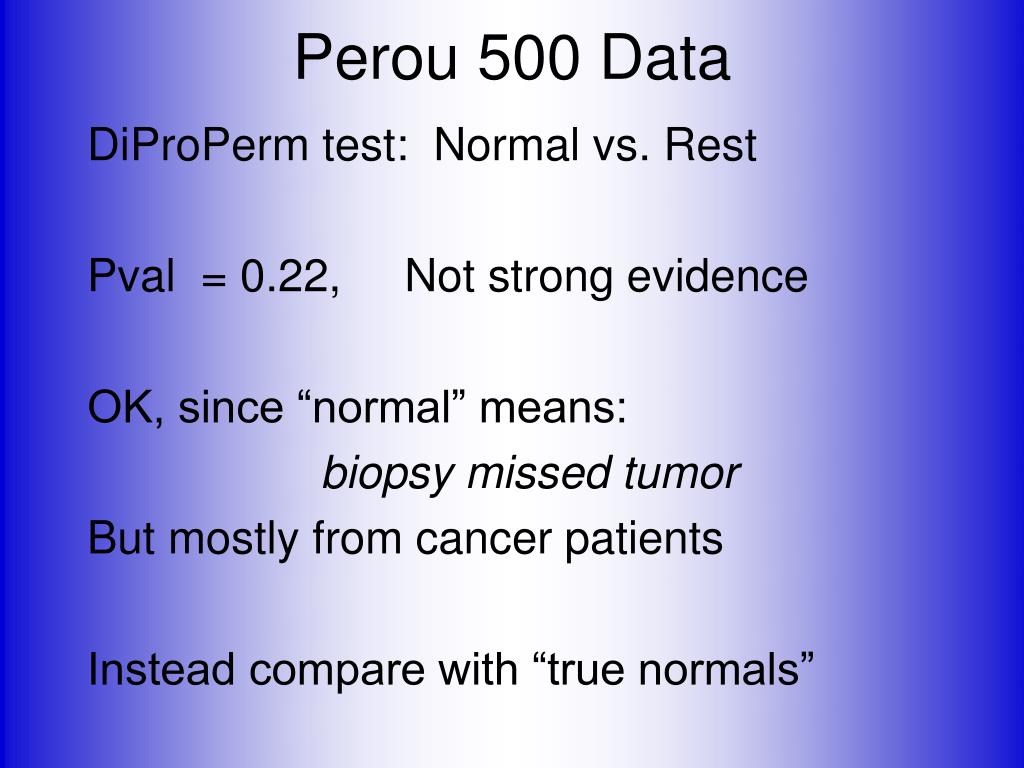 Perou 500 Data

DiProPerm test: Normal vs. Rest

Pval = 0.22, Not strong evidence

OK, since “normal” means:

biopsy missed tumor

But mostly from cancer patients

Instead compare with “true normals”